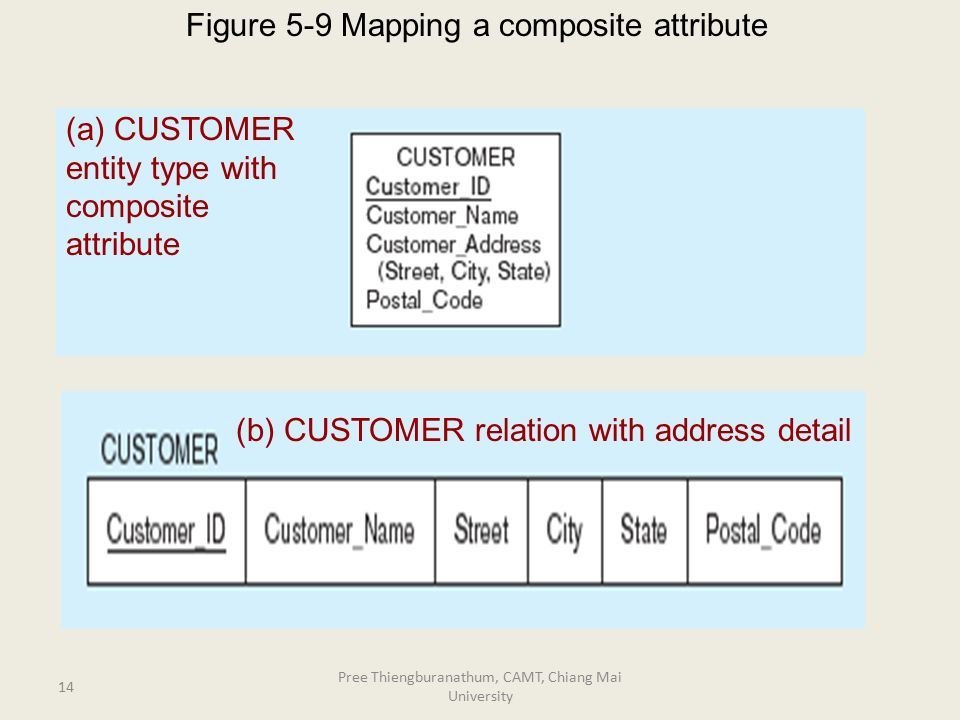 Figure 5-9 Mapping a composite attribute

(a) CUSTOMER entity type with composite attribute

CUSTOMER
Customer_ID
Customer_Name
Customer_Address
(Street, City, State)
Postal_Code

(b) CUSTOMER relation with address detail

CUSTOMER

| Customer_ID | Customer_Name | Street | City | State | Postal_Code |
|---|---|---|---|---|---|

14

Pree Thiengburanathum, CAMT, Chiang Mai University